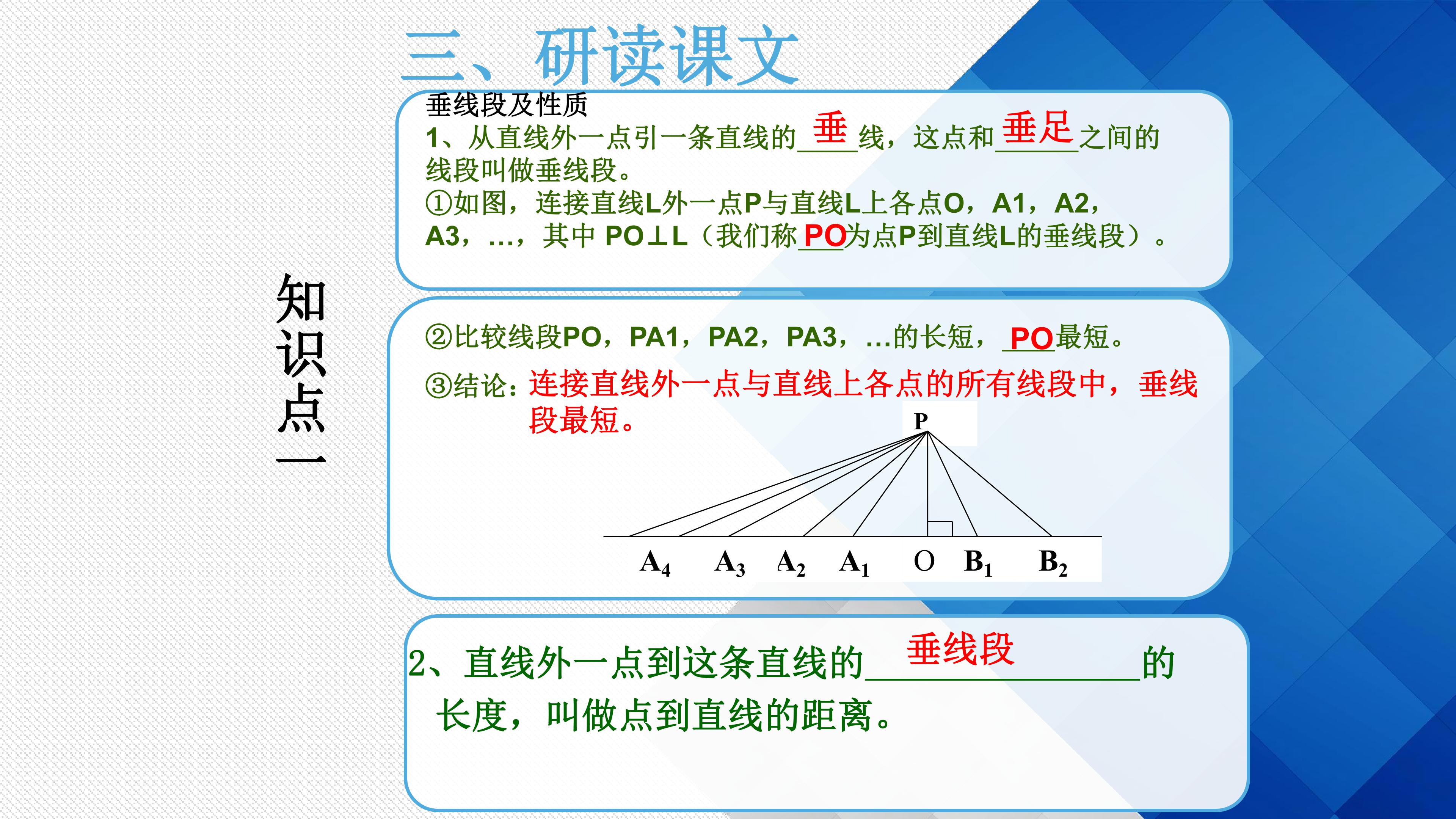 三、研读课文

知识点一

垂线段及性质

1、从直线外一点引一条直线的垂线，这点和垂足之间的线段叫做垂线段。

①如图，连接直线L外一点P与直线L上各点O，A1，A2，A3，…，其中PO⊥L（我们称PO为点P到直线L的垂线段）。

②比较线段PO，PA1，PA2，PA3，…的长短，PO最短。

③结论：连接直线外一点与直线上各点的所有线段中，垂线段最短。

P

$A_4$ $A_3$ $A_2$ $A_1$ O $B_1$ $B_2$

2、直线外一点到这条直线的垂线段的长度，叫做点到直线的距离。